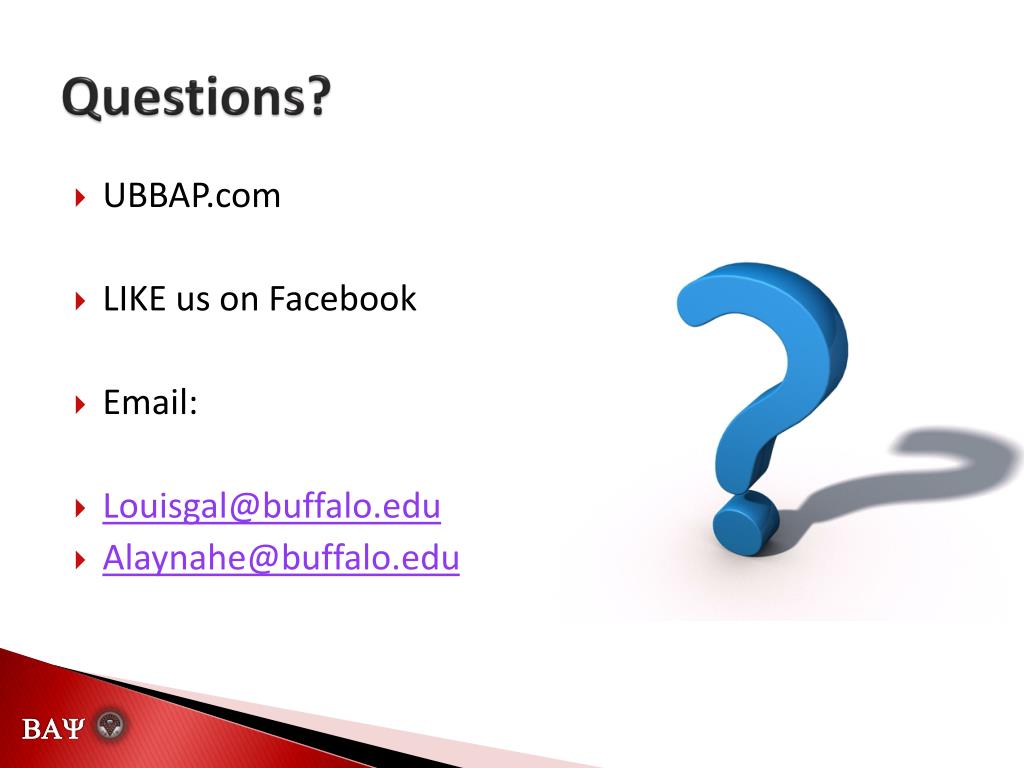 Questions?

UBBAP.com

LIKE us on Facebook

Email:

Louisgal@buffalo.edu
Alaynahe@buffalo.edu

ΒΑΨ